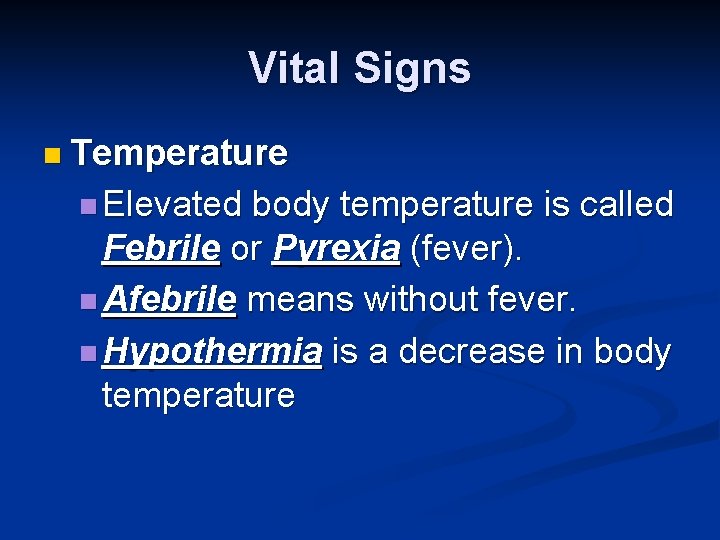 Vital Signs

Temperature

Elevated body temperature is called Febrile or Pyrexia (fever).

Afebrile means without fever.

Hypothermia is a decrease in body temperature